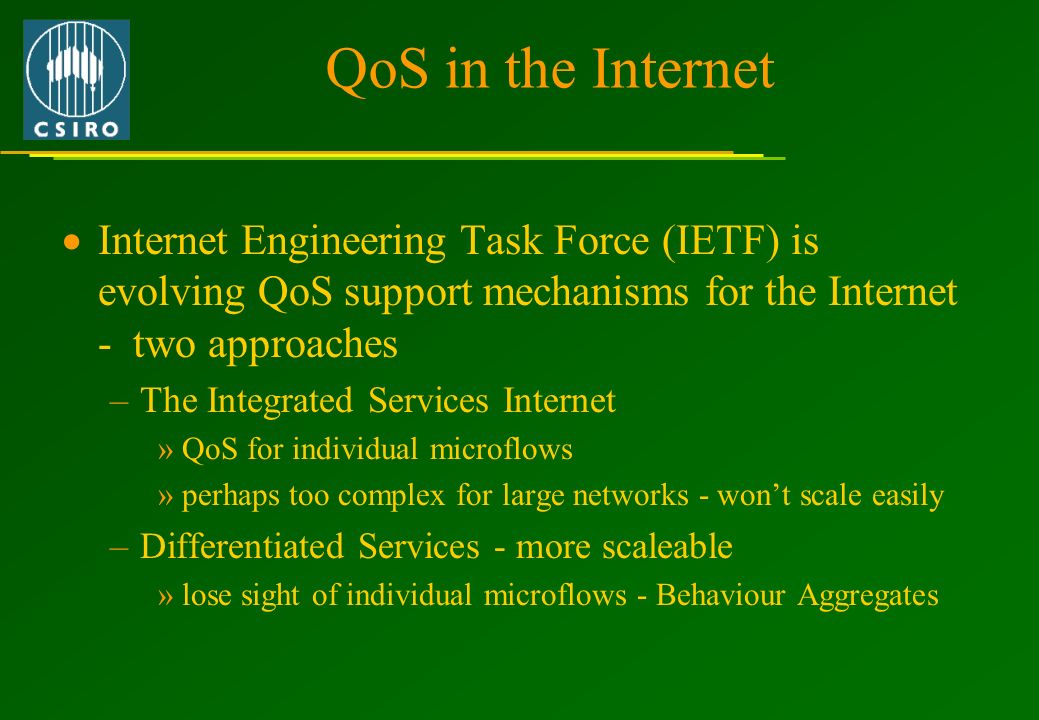 CSIRO

QoS in the Internet

• Internet Engineering Task Force (IETF) is evolving QoS support mechanisms for the Internet - two approaches

– The Integrated Services Internet

» QoS for individual microflows

» perhaps too complex for large networks - won't scale easily

– Differentiated Services - more scaleable

» lose sight of individual microflows - Behaviour Aggregates